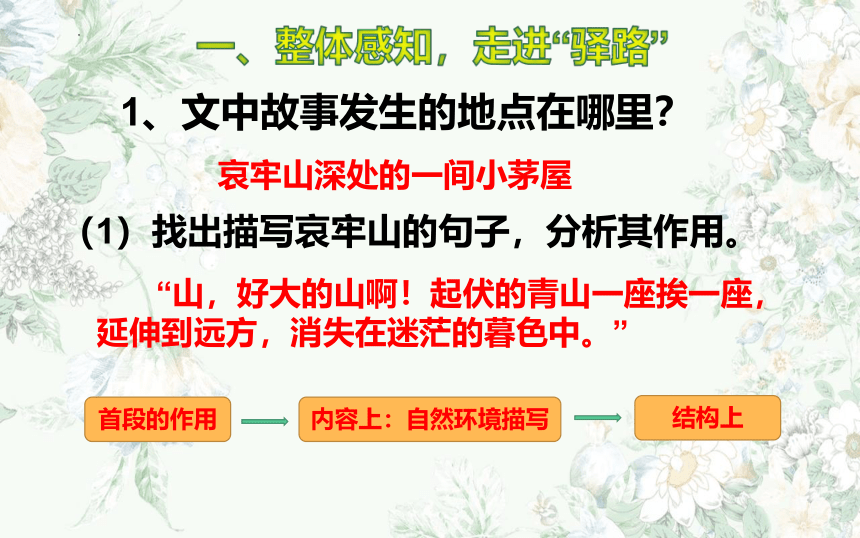 一、整体感知，走进“驿路”

1、文中故事发生的地点在哪里？

哀牢山深处的一间小茅屋

（1）找出描写哀牢山的句子，分析其作用。

“山，好大的山啊！起伏的青山一座挨一座，延伸到远方，消失在迷茫的暮色中。”

首段的作用

内容上：自然环境描写

结构上